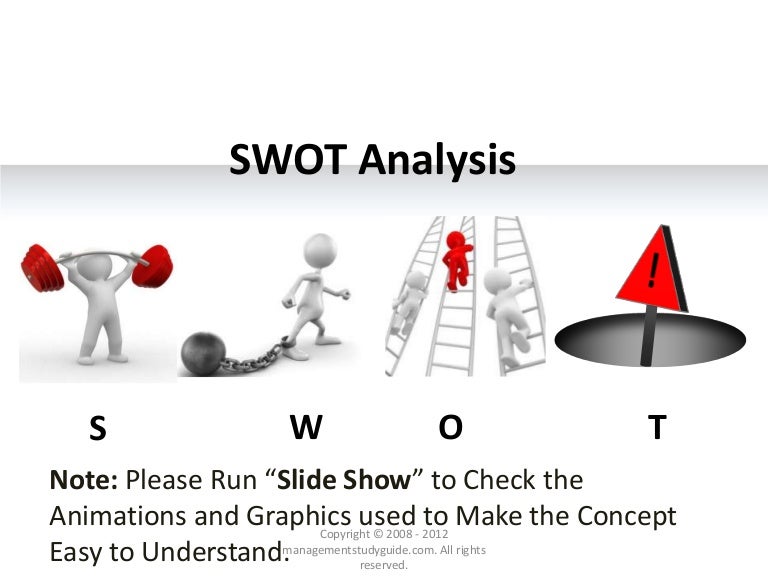 SWOT Analysis

!

S W O T

Note: Please Run “Slide Show” to Check the Animations and Graphics used to Make the Concept Easy to Understand.

Copyright © 2008 - 2012 managementstudyguide.com. All rights reserved.